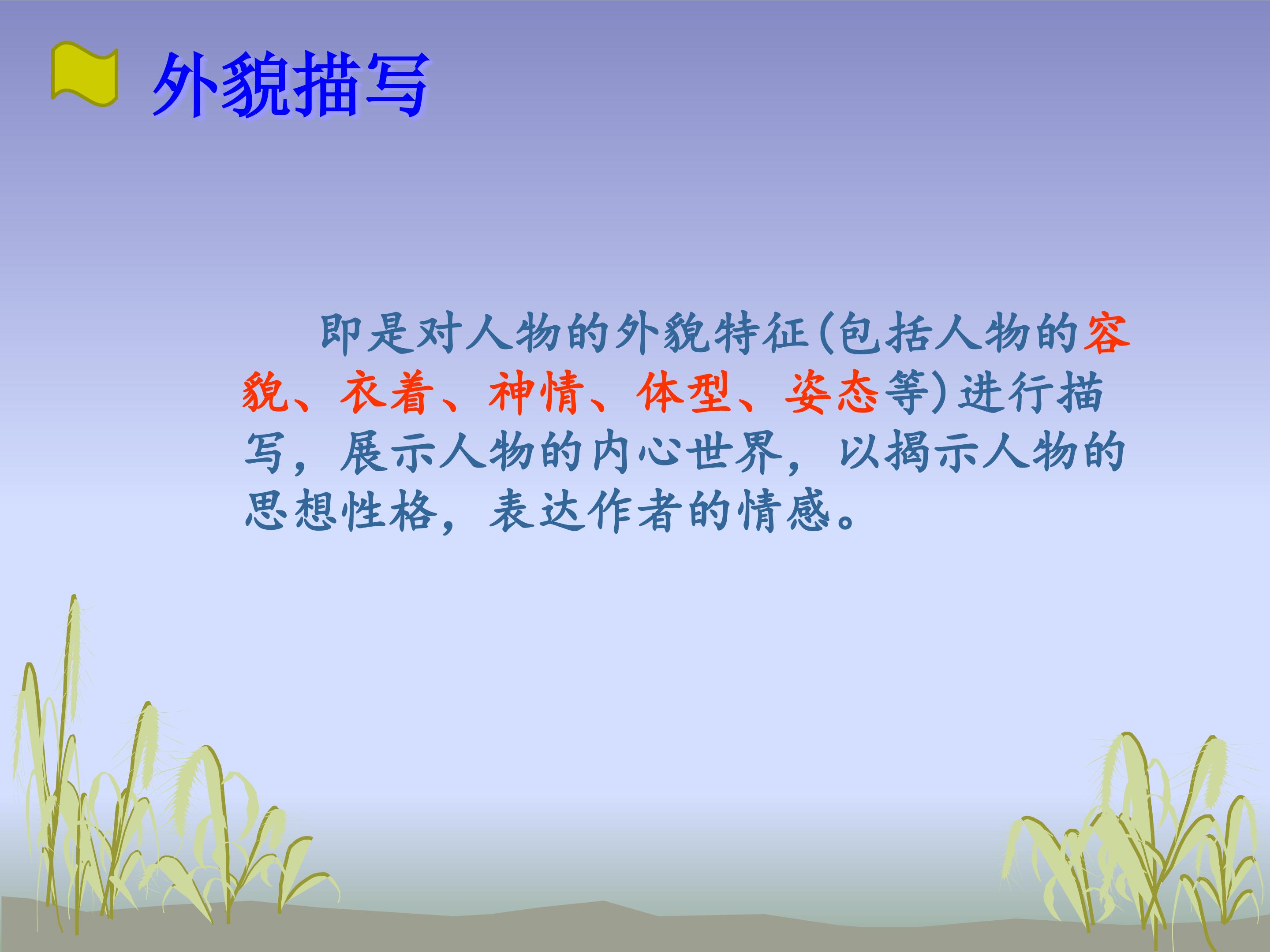 外貌描写

即是对人物的外貌特征(包括人物的容貌、衣着、神情、体型、姿态等)进行描写，展示人物的内心世界，以揭示人物的思想性格，表达作者的情感。